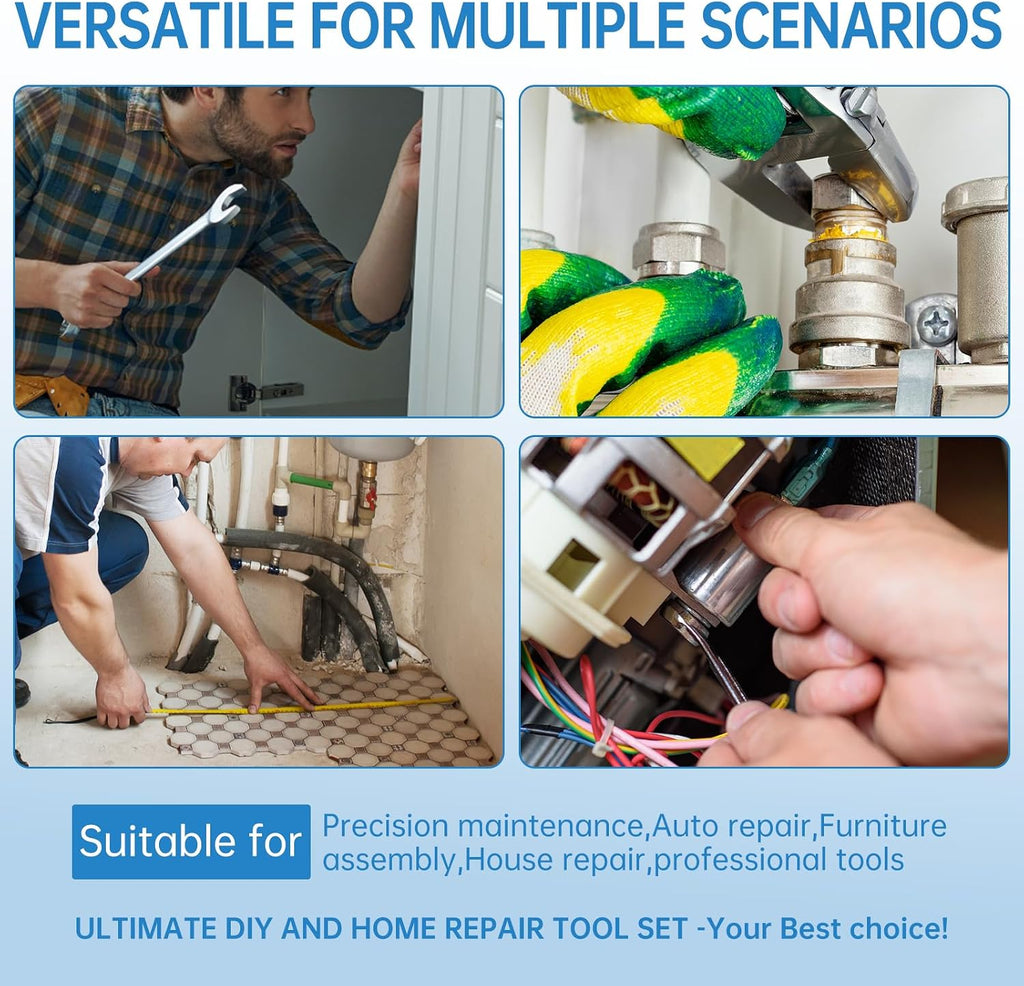 VERSATILE FOR MULTIPLE SCENARIOS

Suitable for

Precision maintenance,Auto repair,Furniture assembly,House repair,professional tools

ULTIMATE DIY AND HOME REPAIR TOOL SET -Your Best choice!